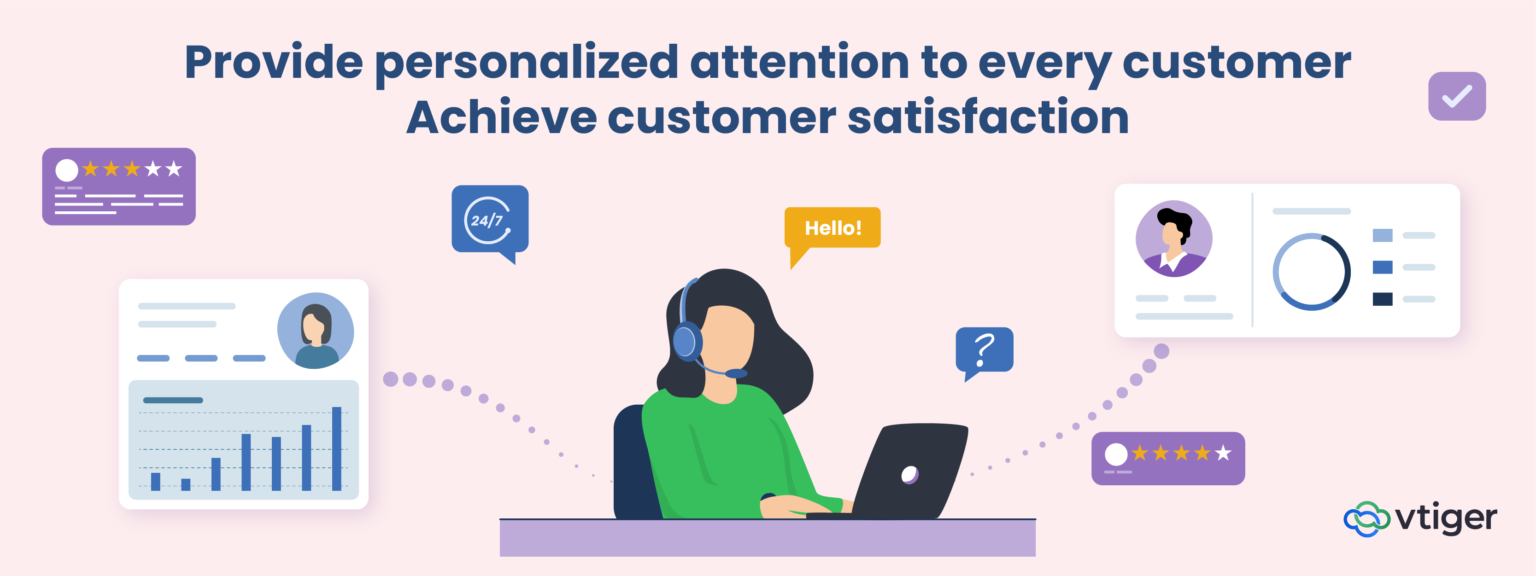 Provide personalized attention to every customer
Achieve customer satisfaction

24/7

Hello!

?

vtiger